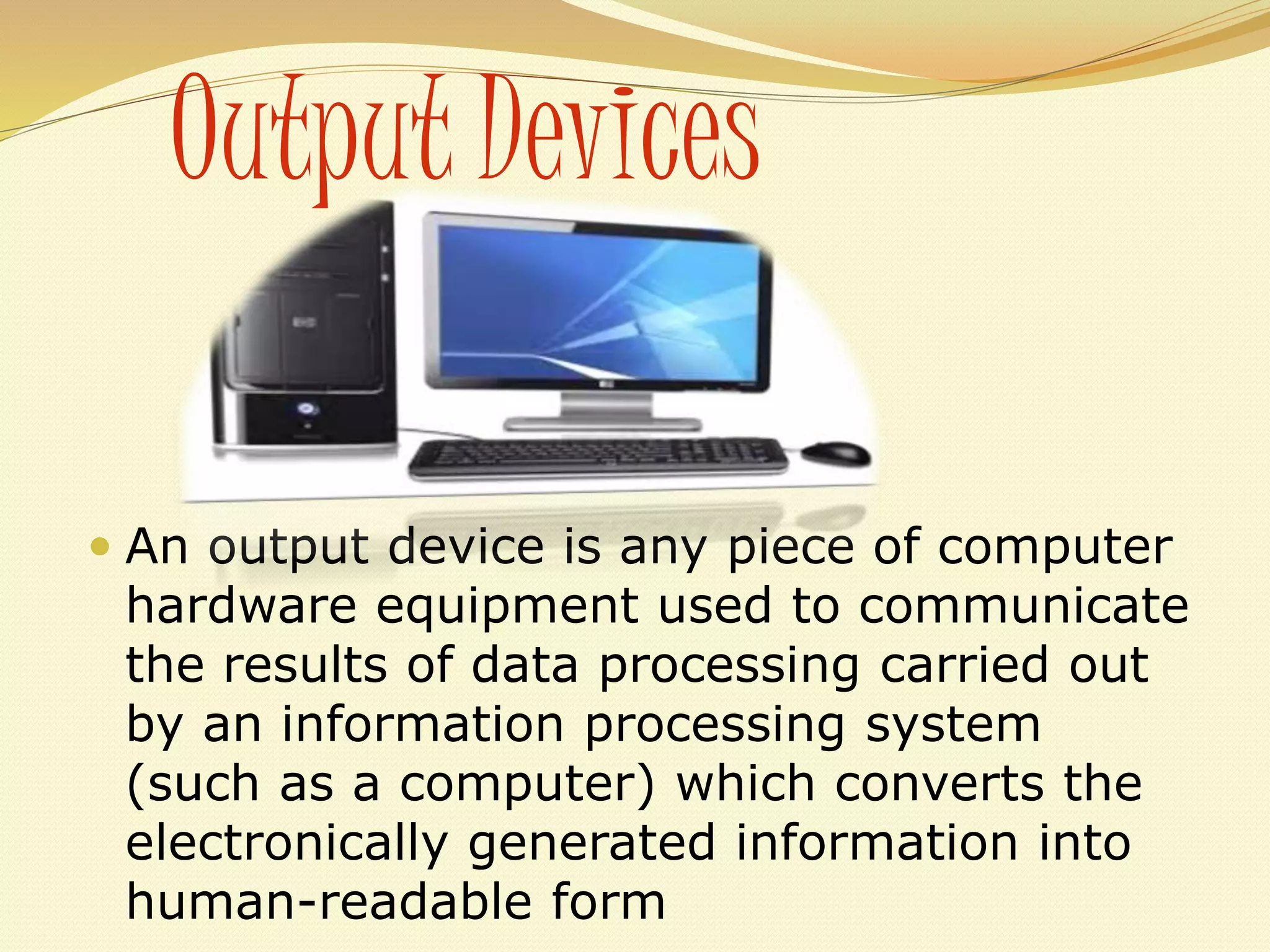 Output Devices

• An output device is any piece of computer hardware equipment used to communicate the results of data processing carried out by an information processing system (such as a computer) which converts the electronically generated information into human-readable form